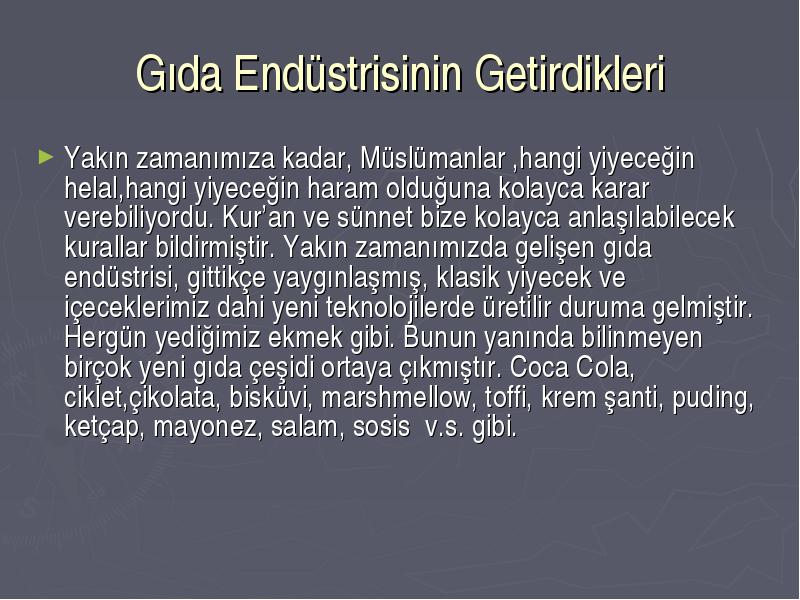 Gıda Endüstrisinin Getirdikleri

Yakın zamanımıza kadar, Müslümanlar ,hangi yiyeceğin helal,hangi yiyeceğin haram olduğuna kolayca karar verebiliyordu. Kur'an ve sünnet bize kolayca anlaşılabilecek kurallar bildirmiştir. Yakın zamanımızda gelişen gıda endüstrisi, gittikçe yaygınlaşmış, klasik yiyecek ve içeceklerimiz dahi yeni teknolojilerde üretilir duruma gelmiştir. Hergün yediğimiz ekmek gibi. Bunun yanında bilinmeyen birçok yeni gıda çeşidi ortaya çıkmıştır. Coca Cola, ciklet,çikolata, bisküvi, marshmellow, toffi, krem şanti, puding, ketçap, mayonez, salam, sosis v.s. gibi.